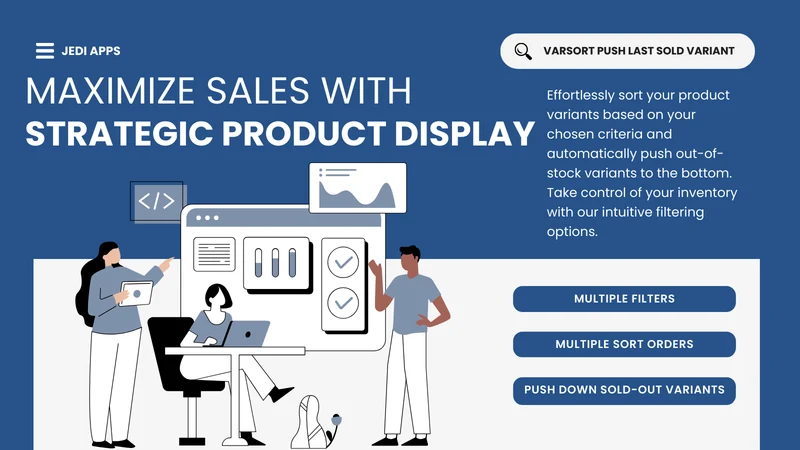 JEDI APPS

VARSORT PUSH LAST SOLD VARIANT

MAXIMIZE SALES WITH
STRATEGIC PRODUCT DISPLAY

Effortlessly sort your product variants based on your chosen criteria and automatically push out-of-stock variants to the bottom. Take control of your inventory with our intuitive filtering options.

</>

MULTIPLE FILTERS

MULTIPLE SORT ORDERS

PUSH DOWN SOLD-OUT VARIANTS